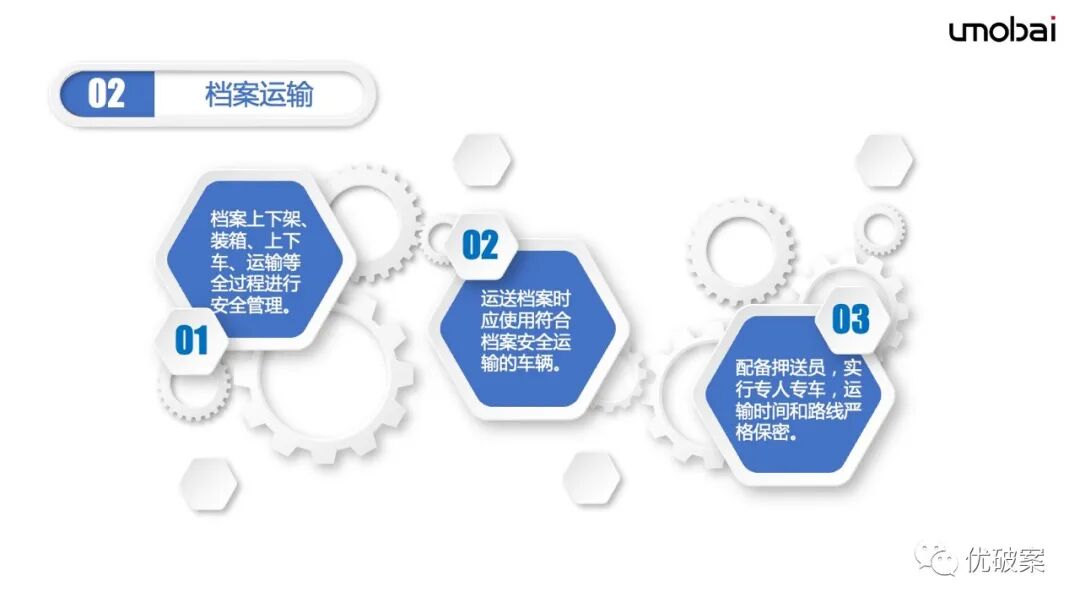 umobai

02 档案运输

档案上下架、装箱、上下车、运输等全过程进行安全管理。

01

02

运送档案时应使用符合档案安全运输的车辆。

03

配备押送员，实行专人专车，运输时间和路线严格保密。

优破案